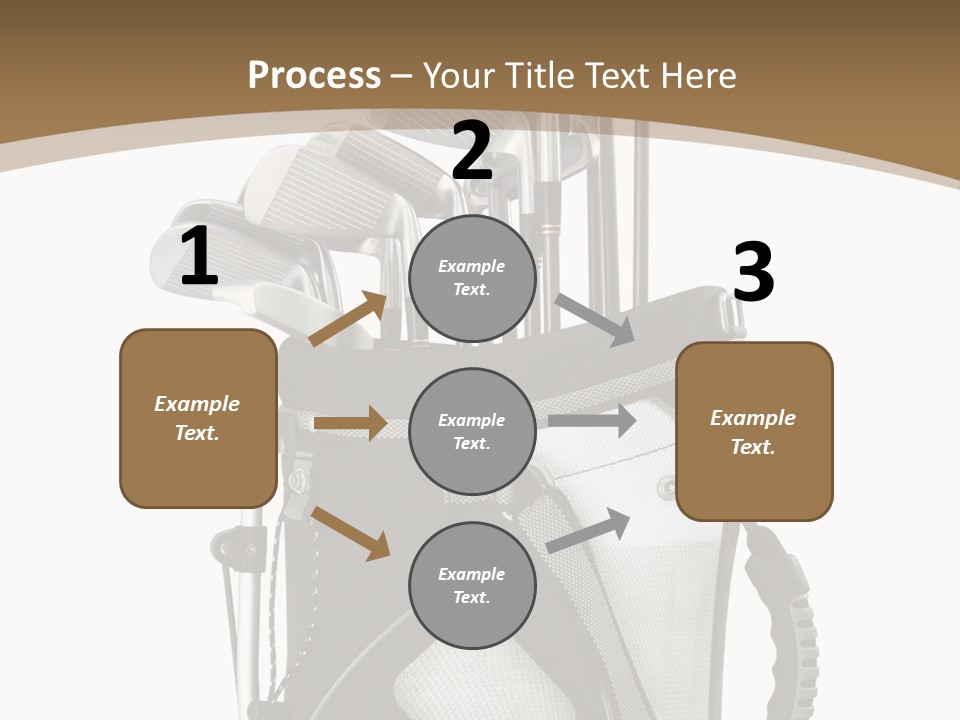 Process – Your Title Text Here

1

Example Text.

2

Example Text.

Example Text.

Example Text.

3

Example Text.